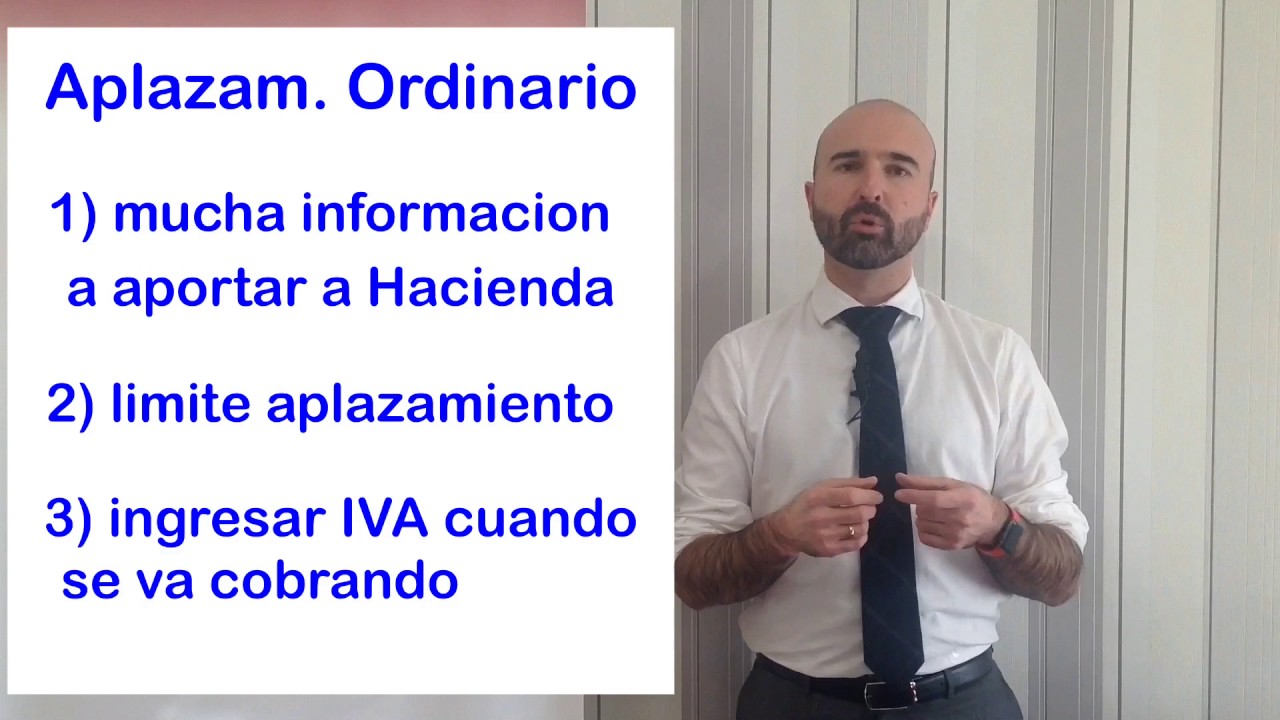 Aplazam. Ordinario

1) mucha informacion a aportar a Hacienda

2) limite aplazamiento

3) ingresar IVA cuando se va cobrando